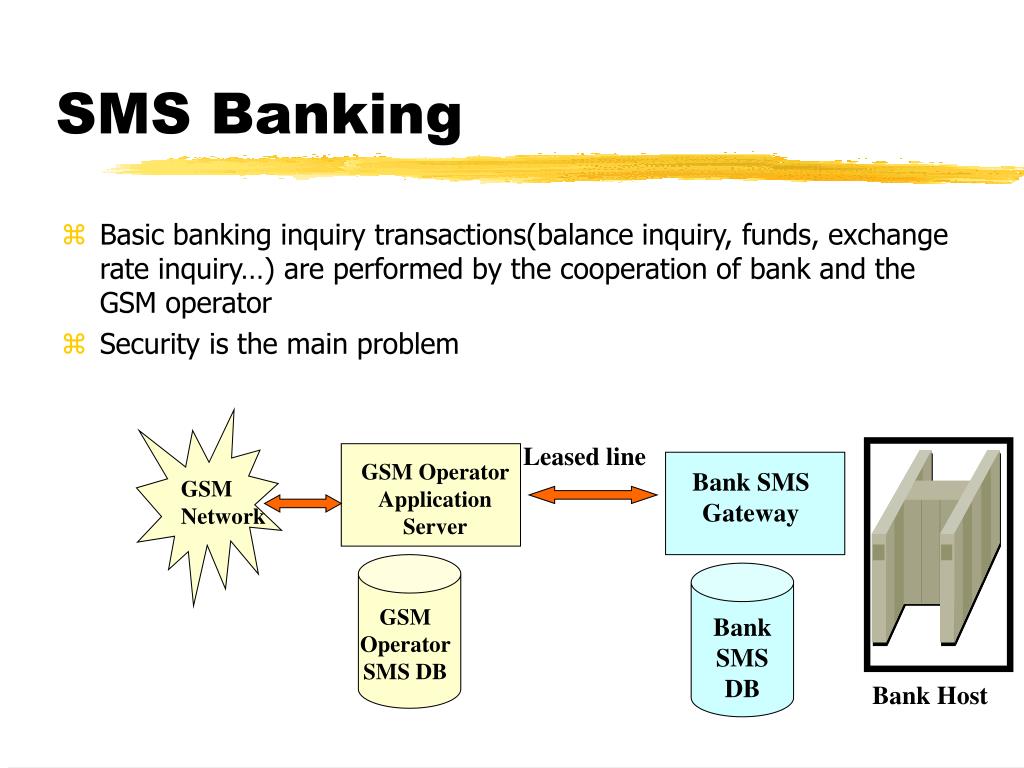 SMS Banking

⌘ Basic banking inquiry transactions(balance inquiry, funds, exchange rate inquiry…) are performed by the cooperation of bank and the GSM operator

⌘ Security is the main problem

GSM Network

GSM Operator Application Server

Leased line

Bank SMS Gateway

GSM Operator SMS DB

Bank SMS DB

Bank Host